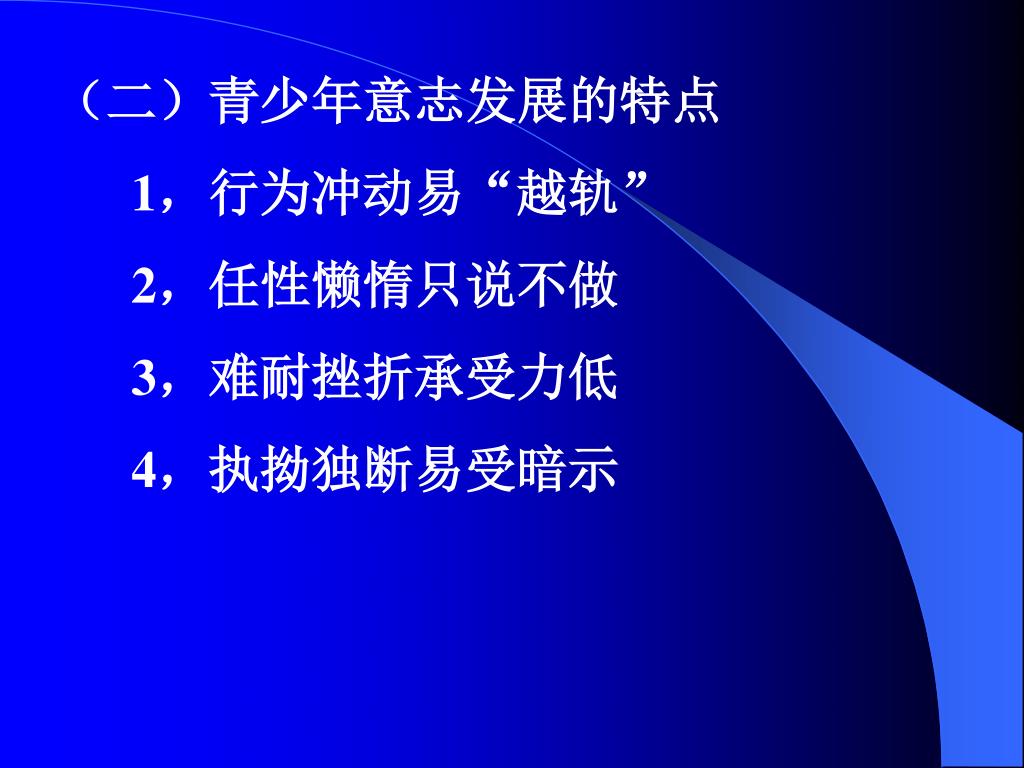 （二）青少年意志发展的特点

1，行为冲动易“越轨”

2，任性懒惰只说不做

3，难耐挫折承受力低

4，执拗独断易受暗示